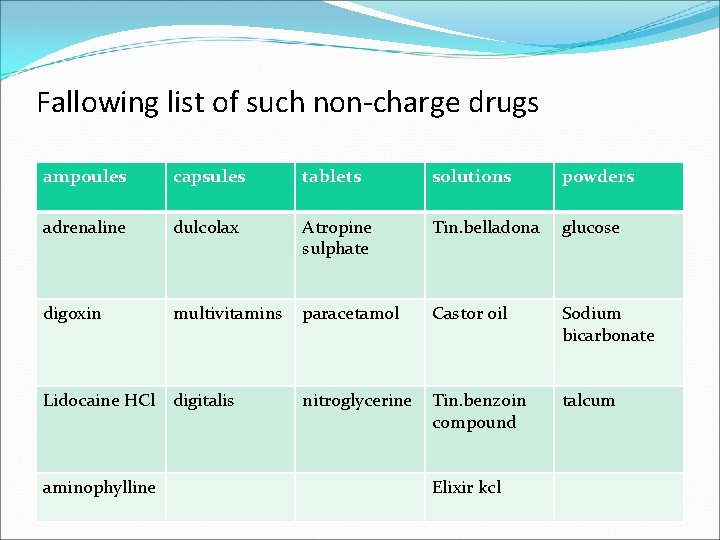 Fallowing list of such non-charge drugs

| ampoules | capsules | tablets | solutions | powders |
|---|---|---|---|---|
| adrenaline | dulcolax | Atropine sulphate | Tin.belladona | glucose |
| digoxin | multivitamins | paracetamol | Castor oil | Sodium bicarbonate |
| Lidocaine HCl | digitalis | nitroglycerine | Tin.benzoin compound | talcum |
| aminophylline | | | Elixir kcl | |